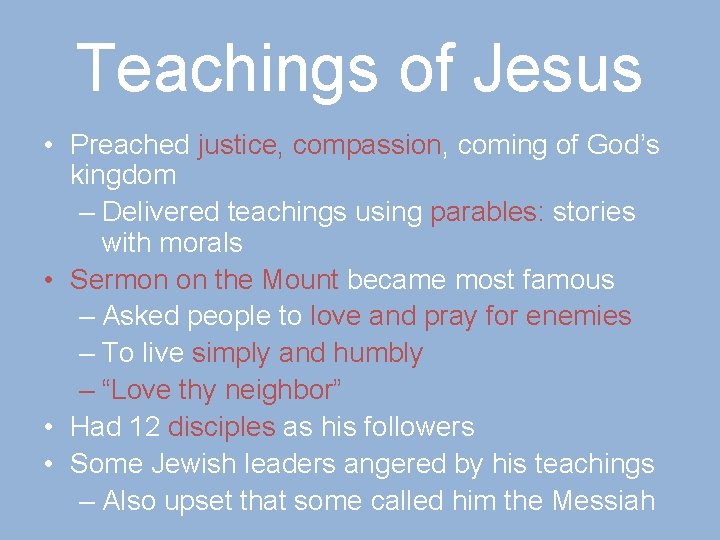 Teachings of Jesus

• Preached justice, compassion, coming of God’s kingdom
– Delivered teachings using parables: stories with morals
• Sermon on the Mount became most famous
– Asked people to love and pray for enemies
– To live simply and humbly
– “Love thy neighbor”
• Had 12 disciples as his followers
• Some Jewish leaders angered by his teachings
– Also upset that some called him the Messiah